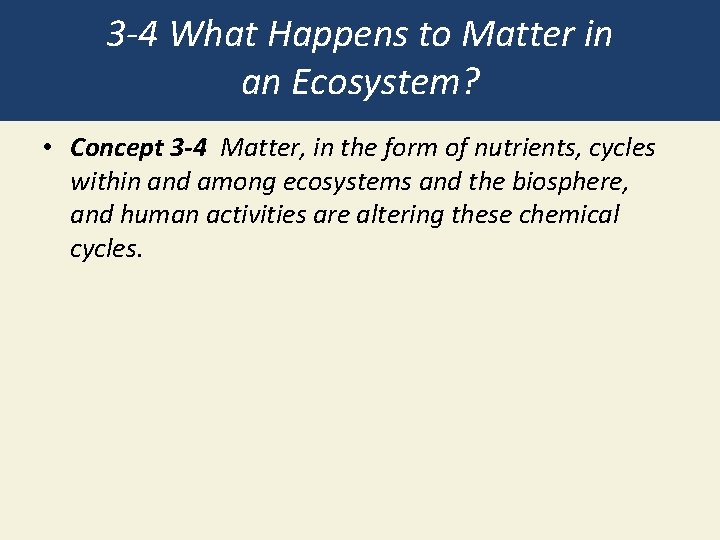 3-4 What Happens to Matter in an Ecosystem?

• Concept 3-4 Matter, in the form of nutrients, cycles within and among ecosystems and the biosphere, and human activities are altering these chemical cycles.